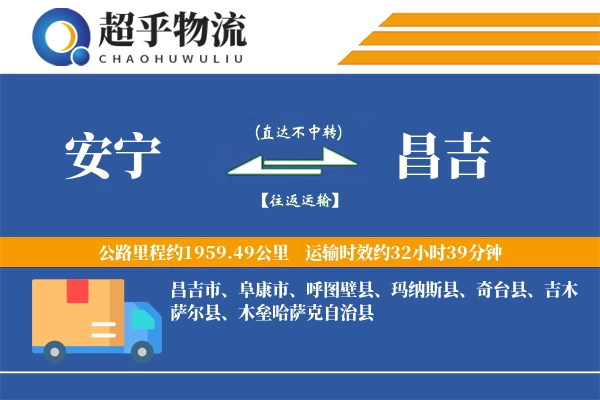 超乎物流
CHAOHUWULIU

安宁

(直达不中转)

【往返运输】

昌吉

公路里程约1959.49公里 运输时效约32小时39分钟

昌吉市、阜康市、呼图壁县、玛纳斯县、奇台县、吉木萨尔县、木垒哈萨克自治县